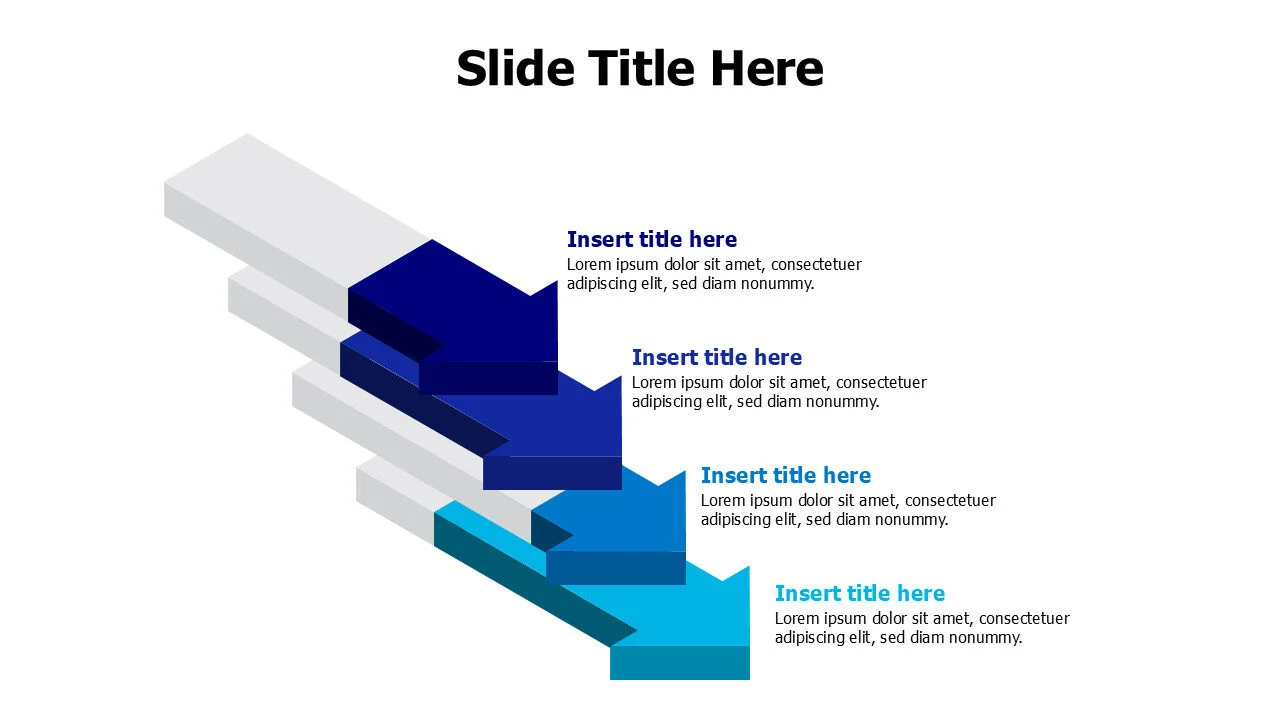 Slide Title Here

Insert title here
Lorem ipsum dolor sit amet, consectetuer adipiscing elit, sed diam nonummy.

Insert title here
Lorem ipsum dolor sit amet, consectetuer adipiscing elit, sed diam nonummy.

Insert title here
Lorem ipsum dolor sit amet, consectetuer adipiscing elit, sed diam nonummy.

Insert title here
Lorem ipsum dolor sit amet, consectetuer adipiscing elit, sed diam nonummy.